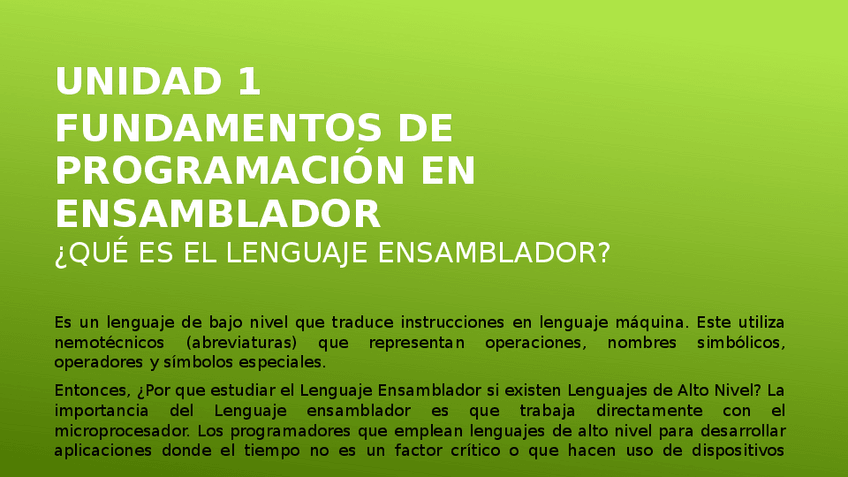 UNIDAD 1
FUNDAMENTOS DE PROGRAMACIÓN EN ENSAMBLADOR
¿QUÉ ES EL LENGUAJE ENSAMBLADOR?

Es un lenguaje de bajo nivel que traduce instrucciones en lenguaje máquina. Este utiliza nemotécnicos (abreviaturas) que representan operaciones, nombres simbólicos, operadores y símbolos especiales.

Entonces, ¿Por que estudiar el Lenguaje Ensamblador si existen Lenguajes de Alto Nivel? La importancia del Lenguaje ensamblador es que trabaja directamente con el microprocesador. Los programadores que emplean lenguajes de alto nivel para desarrollar aplicaciones donde el tiempo no es un factor crítico o que hacen uso de dispositivos